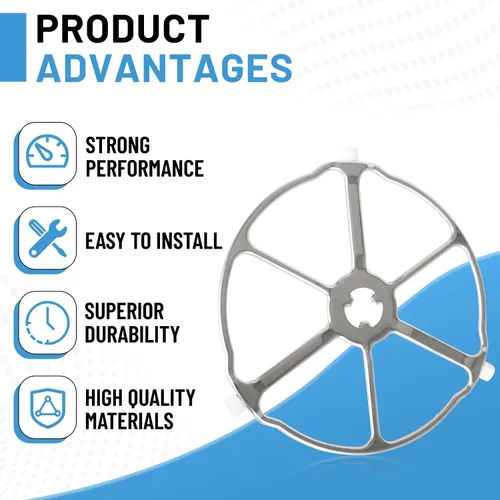 PRODUCT ADVANTAGES

STRONG PERFORMANCE

EASY TO INSTALL

SUPERIOR DURABILITY

HIGH QUALITY MATERIALS